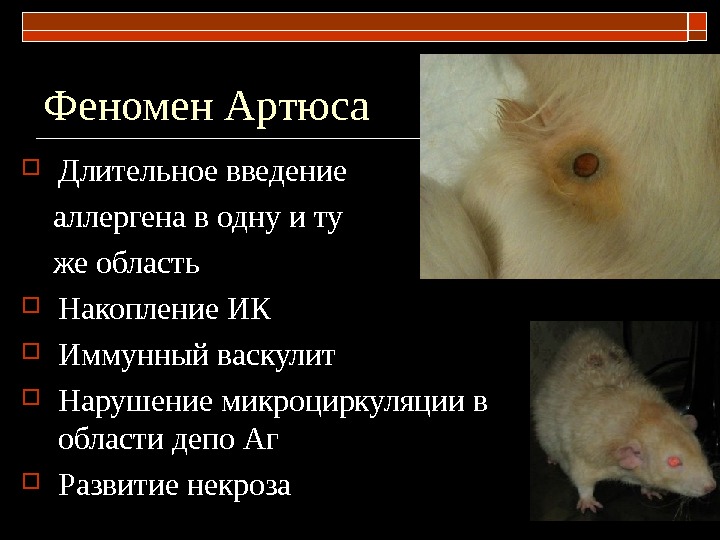 Феномен Артюса

Длительное введение аллергена в одну и ту же область

Накопление ИК

Иммунный васкулит

Нарушение микроциркуляции в области депо Аг

Развитие некроза